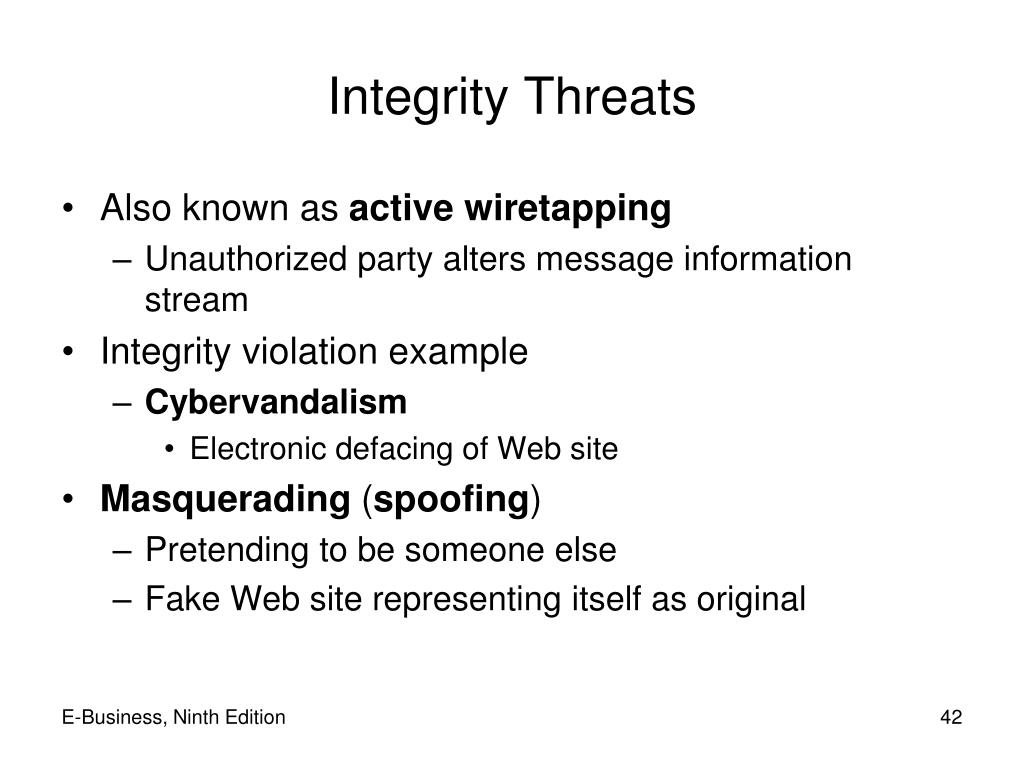 Integrity Threats

• Also known as active wiretapping
– Unauthorized party alters message information stream
• Integrity violation example
– Cybervandalism
• Electronic defacing of Web site
• Masquerading (spoofing)
– Pretending to be someone else
– Fake Web site representing itself as original

E-Business, Ninth Edition

42